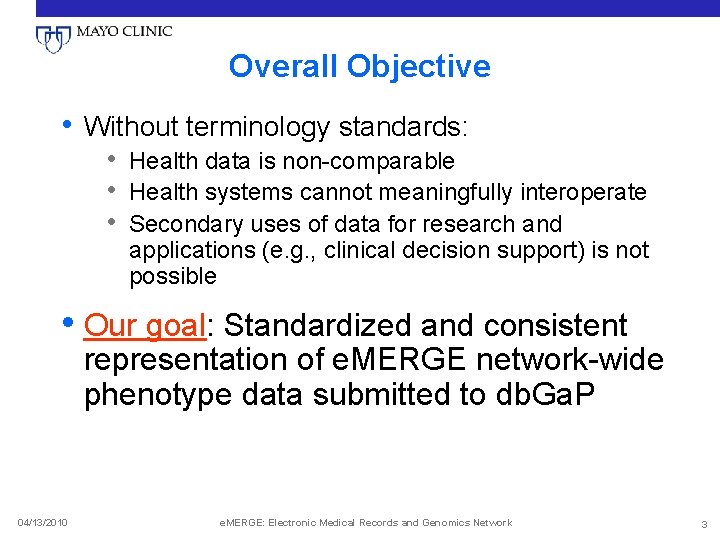 MAYO CLINIC

Overall Objective

• Without terminology standards:
  • Health data is non-comparable
  • Health systems cannot meaningfully interoperate
  • Secondary uses of data for research and applications (e.g., clinical decision support) is not possible

• Our goal: Standardized and consistent representation of eMERGE network-wide phenotype data submitted to dbGaP

04/13/2010 eMERGE: Electronic Medical Records and Genomics Network 3